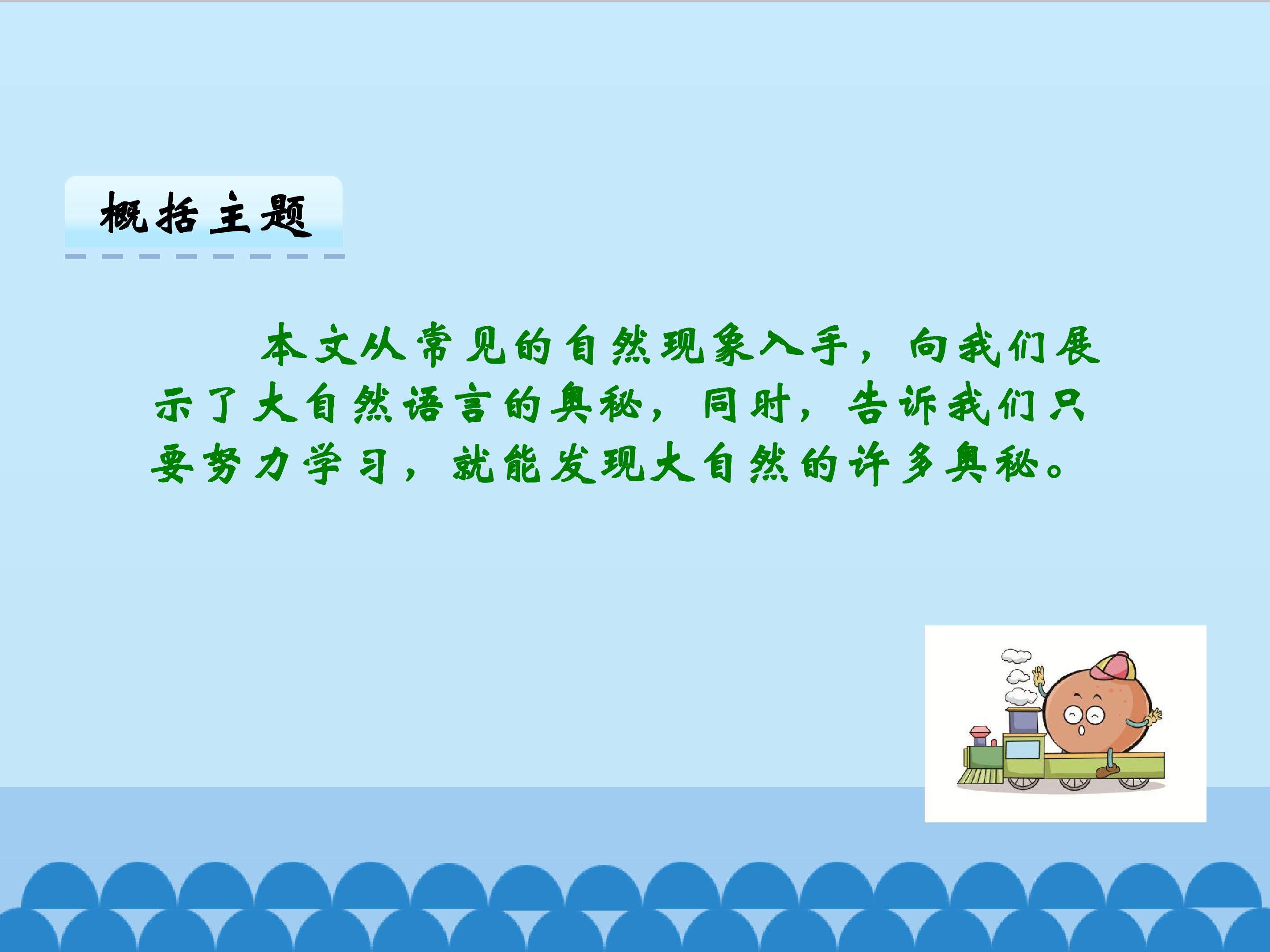 概括主题

本文从常见的自然现象入手，向我们展示了大自然语言的奥秘，同时，告诉我们只要努力学习，就能发现大自然的许多奥秘。